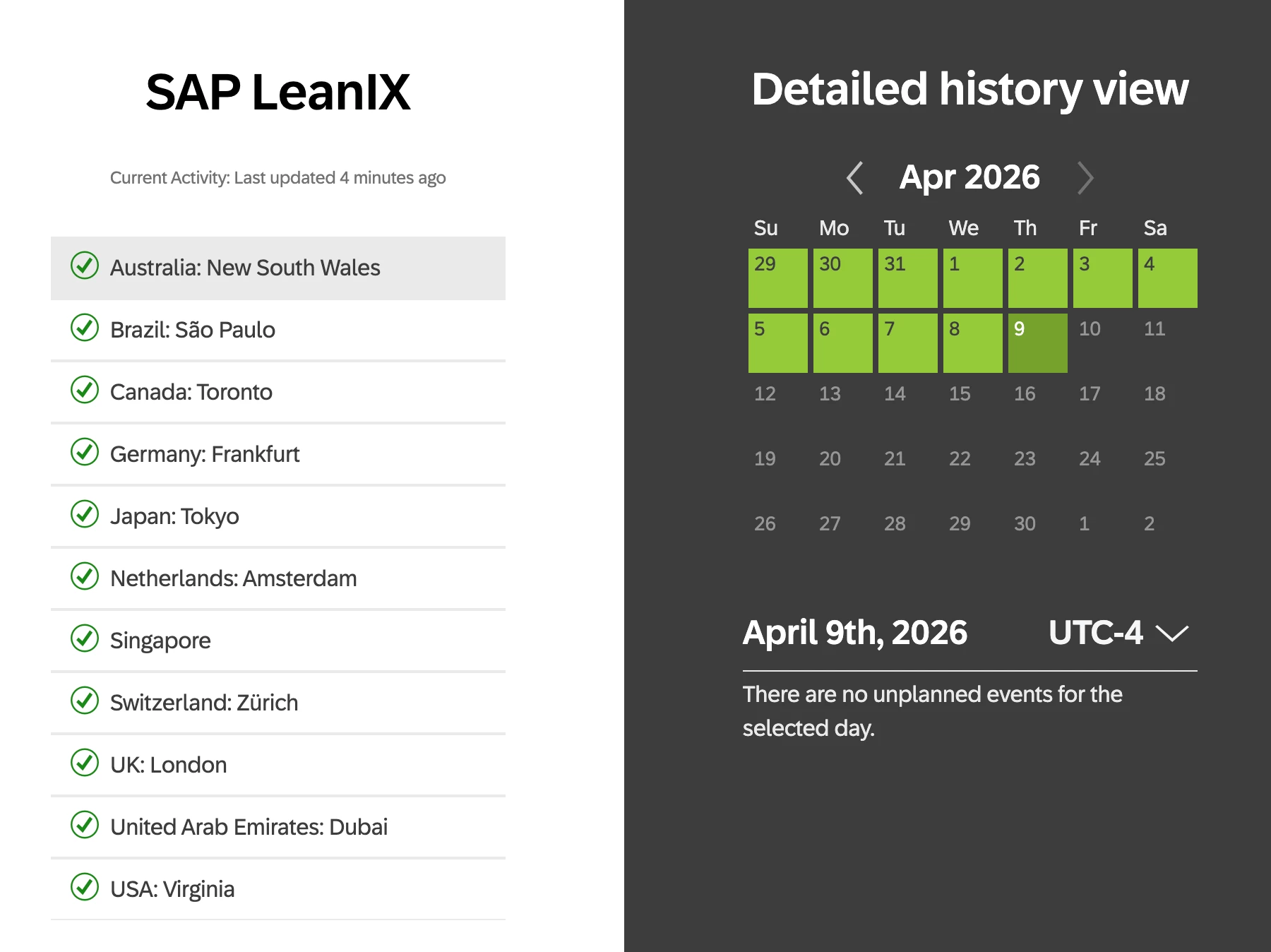 SAP LeanIX

Current Activity: Last updated 4 minutes ago

Australia: New South Wales

Brazil: São Paulo

Canada: Toronto

Germany: Frankfurt

Japan: Tokyo

Netherlands: Amsterdam

Singapore

Switzerland: Zürich

UK: London

United Arab Emirates: Dubai

USA: Virginia

Detailed history view

Apr 2026

| Su | Mo | Tu | We | Th | Fr | Sa |
|---|---|---|---|---|---|---|
| 29 | 30 | 31 | 1 | 2 | 3 | 4 |
| 5 | 6 | 7 | 8 | 9 | 10 | 11 |
| 12 | 13 | 14 | 15 | 16 | 17 | 18 |
| 19 | 20 | 21 | 22 | 23 | 24 | 25 |
| 26 | 27 | 28 | 29 | 30 | 1 | 2 |

April 9th, 2026

UTC-4

There are no unplanned events for the selected day.